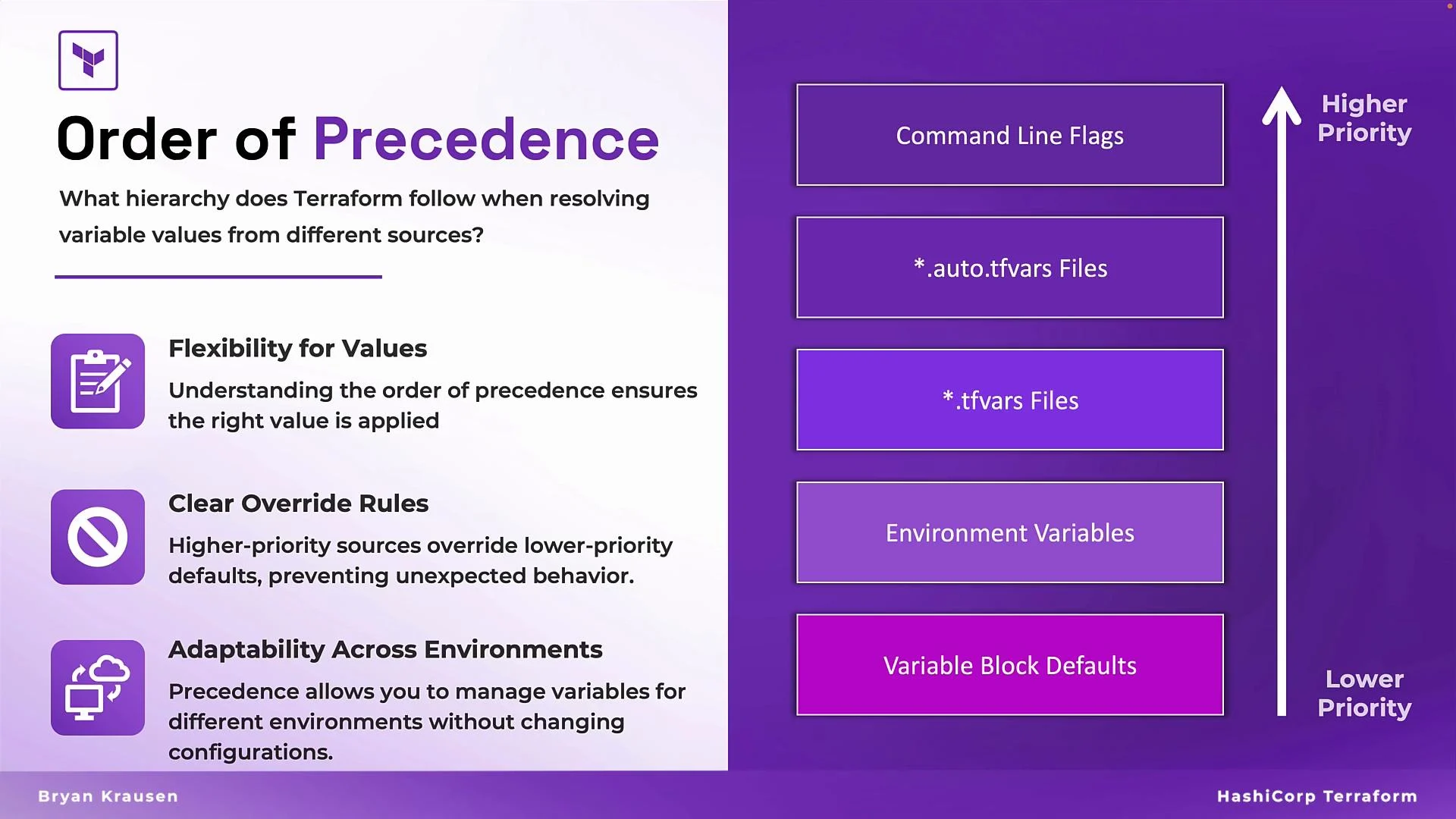 Order of Precedence

What hierarchy does Terraform follow when resolving variable values from different sources?

Flexibility for Values

Understanding the order of precedence ensures the right value is applied

Clear Override Rules

Higher-priority sources override lower-priority defaults, preventing unexpected behavior.

Adaptability Across Environments

Precedence allows you to manage variables for different environments without changing configurations.

Command Line Flags

*.auto.tfvars Files

*.tfvars Files

Environment Variables

Variable Block Defaults

Higher Priority

Lower Priority

Bryan Krausen

HashiCorp Terraform